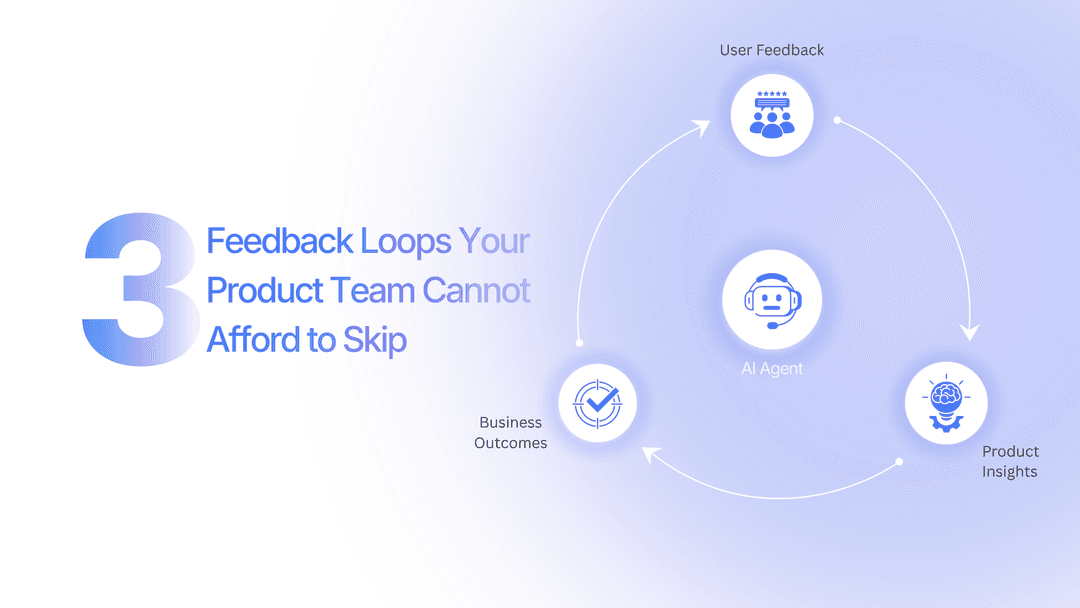 3 Feedback Loops Your Product Team Cannot Afford to Skip

User Feedback

AI Agent

Business Outcomes

Product Insights